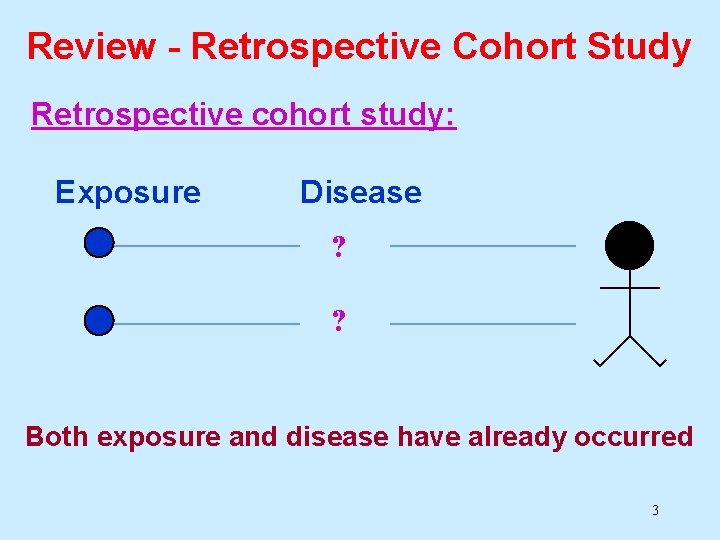 Review - Retrospective Cohort Study

Retrospective cohort study:

Exposure Disease

?

?

Both exposure and disease have already occurred

3